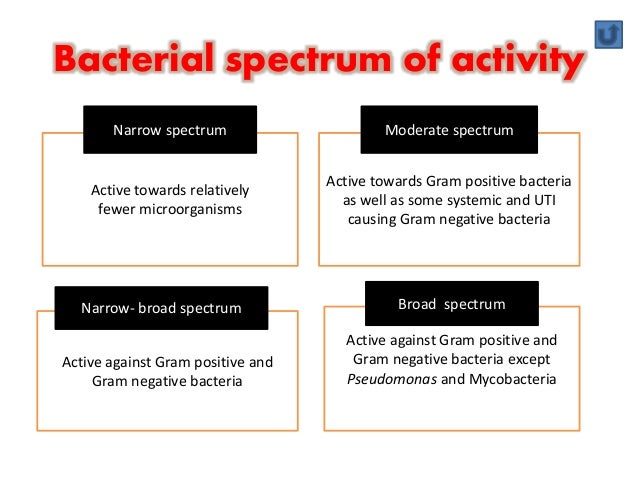 Bacterial spectrum of activity

Narrow spectrum

Active towards relatively fewer microorganisms

Moderate spectrum

Active towards Gram positive bacteria as well as some systemic and UTI causing Gram negative bacteria

Narrow- broad spectrum

Active against Gram positive and Gram negative bacteria

Broad spectrum

Active against Gram positive and Gram negative bacteria except Pseudomonas and Mycobacteria